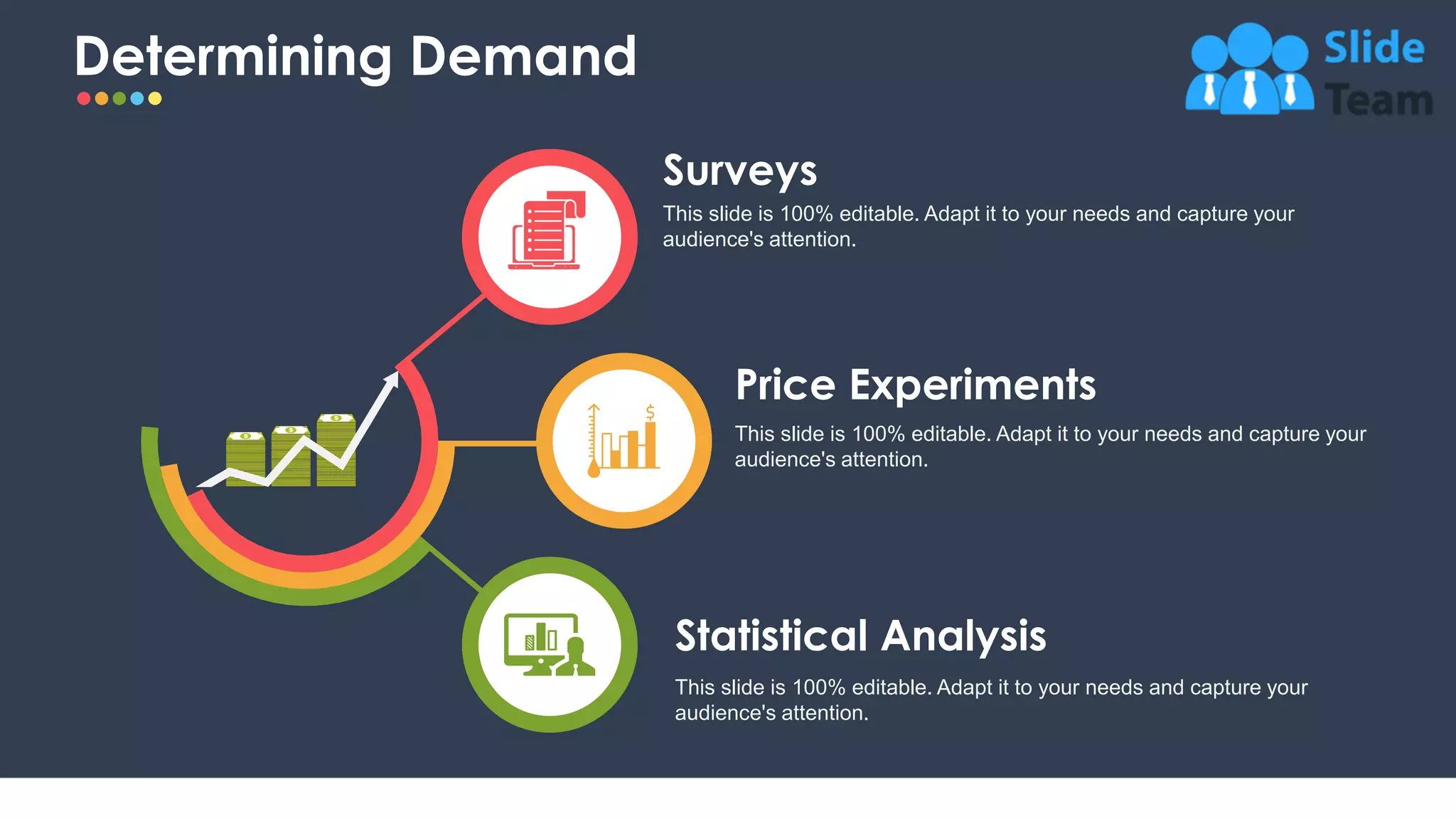 Determining Demand

Slide Team

Surveys

This slide is 100% editable. Adapt it to your needs and capture your audience's attention.

Price Experiments

This slide is 100% editable. Adapt it to your needs and capture your audience's attention.

Statistical Analysis

This slide is 100% editable. Adapt it to your needs and capture your audience's attention.